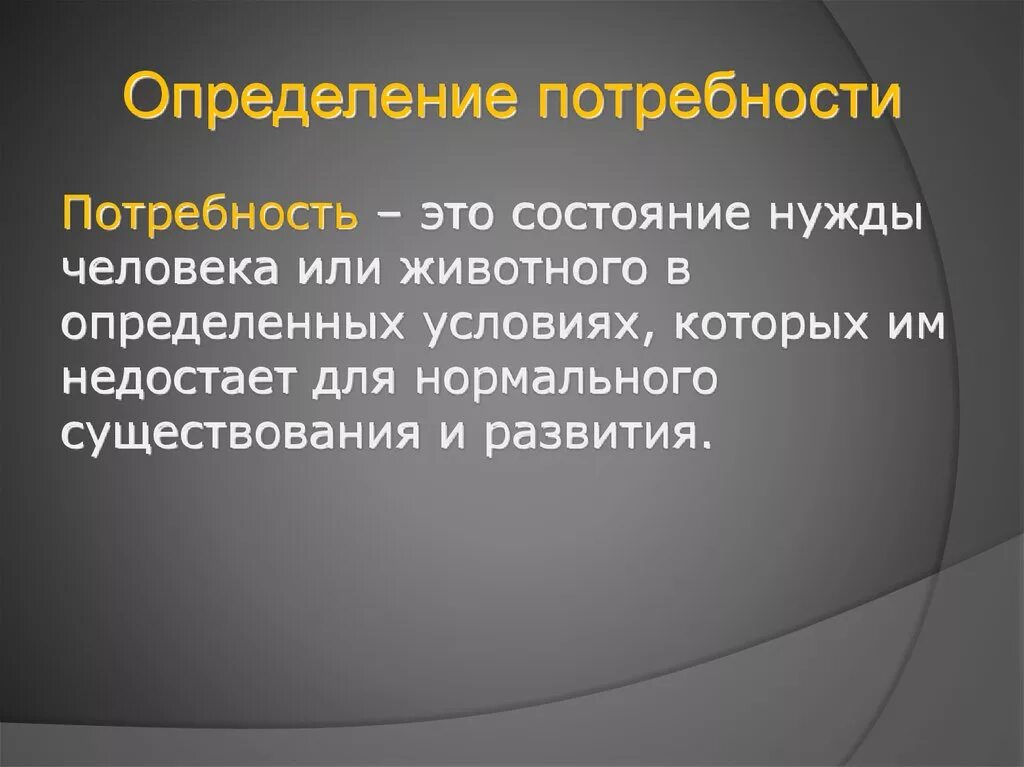 Определение потребности

Потребность – это состояние нужды человека или животного в определенных условиях, которых им недостает для нормального существования и развития.